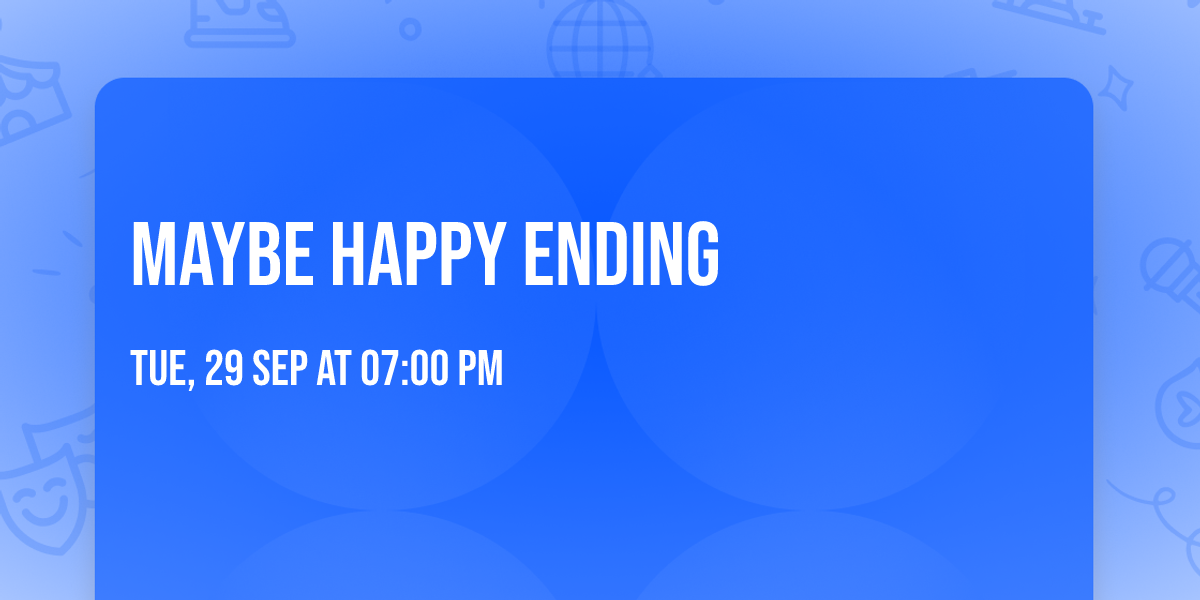 MAYBE HAPPY ENDING

TUE, 29 SEP AT 07:00 PM